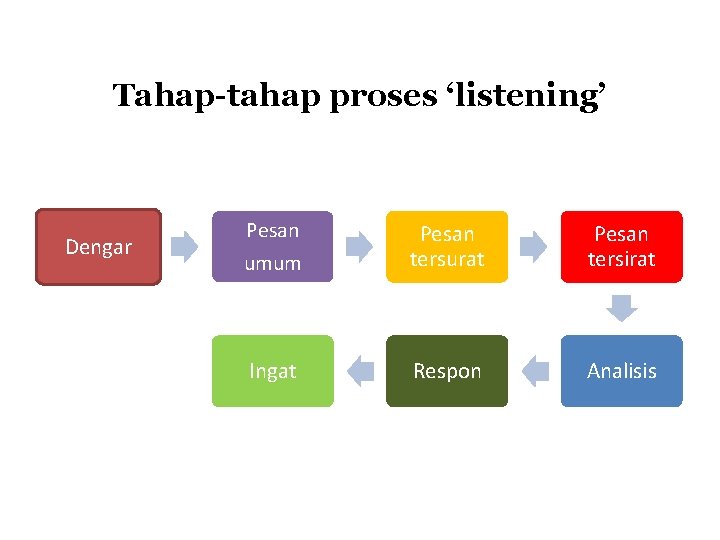 Tahap-tahap proses ‘listening’

Dengar

Pesan umum

Pesan tersurat

Pesan tersirat

Analisis

Respon

Ingat